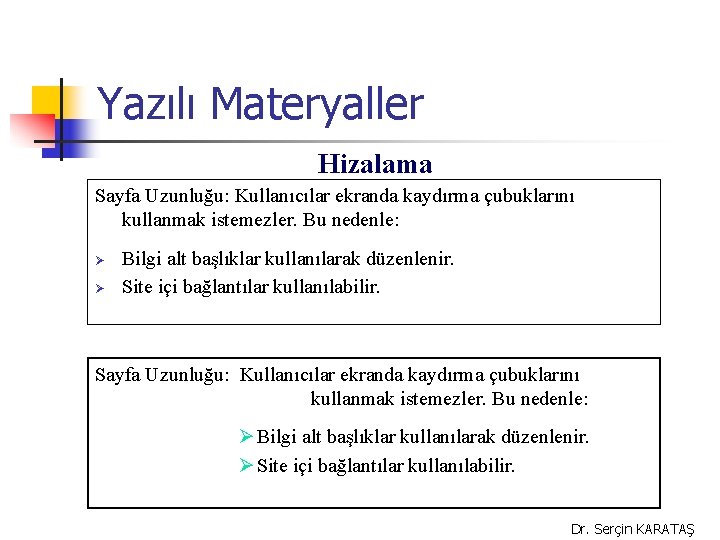 Yazılı Materyaller

Hizalama

Sayfa Uzunluğu: Kullanıcılar ekranda kaydırma çubuklarını kullanmak istemezler. Bu nedenle:

➢ Bilgi alt başlıklar kullanılarak düzenlenir.
➢ Site içi bağlantılar kullanılabilir.

Sayfa Uzunluğu: Kullanıcılar ekranda kaydırma çubuklarını kullanmak istemezler. Bu nedenle:

➢ Bilgi alt başlıklar kullanılarak düzenlenir.
➢ Site içi bağlantılar kullanılabilir.

Dr. Serçin KARATAŞ